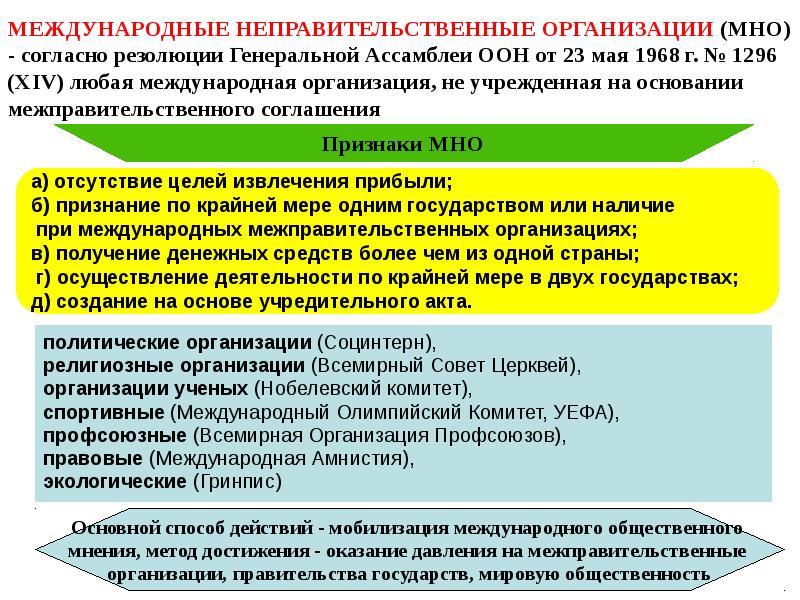 МЕЖДУНАРОДНЫЕ НЕПРАВИТЕЛЬСТВЕННЫЕ ОРГАНИЗАЦИИ (МНО) - согласно резолюции Генеральной Ассамблеи ООН от 23 мая 1968 г. № 1296 (XIV) любая международная организация, не учрежденная на основании межправительственного соглашения

Признаки МНО

а) отсутствие целей извлечения прибыли;
б) признание по крайней мере одним государством или наличие при международных межправительственных организациях;
в) получение денежных средств более чем из одной страны;
г) осуществление деятельности по крайней мере в двух государствах;
д) создание на основе учредительного акта.

политические организации (Социнтерн),
религиозные организации (Всемирный Совет Церквей),
организации ученых (Нобелевский комитет),
спортивные (Международный Олимпийский Комитет, УЕФА),
профсоюзные (Всемирная Организация Профсоюзов),
правовые (Международная Амнистия),
экологические (Гринпис)

Основной способ действий - мобилизация международного общественного мнения, метод достижения - оказание давления на межправительственные организации, правительства государств, мировую общественность